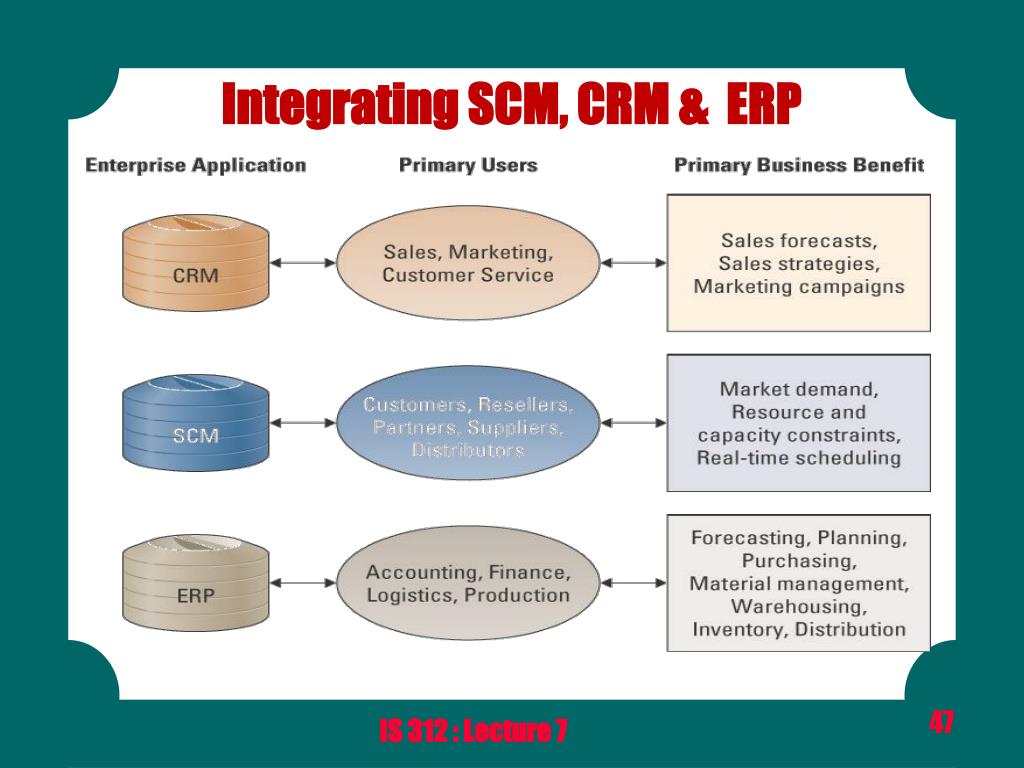 Integrating SCM, CRM & ERP

| Enterprise Application | Primary Users | Primary Business Benefit |
|---|---|---|
| CRM | Sales, Marketing, Customer Service | Sales forecasts, Sales strategies, Marketing campaigns |
| SCM | Customers, Resellers, Partners, Suppliers, Distributors | Market demand, Resource and capacity constraints, Real-time scheduling |
| ERP | Accounting, Finance, Logistics, Production | Forecasting, Planning, Purchasing, Material management, Warehousing, Inventory, Distribution |

IS 312 : Lecture 7

47